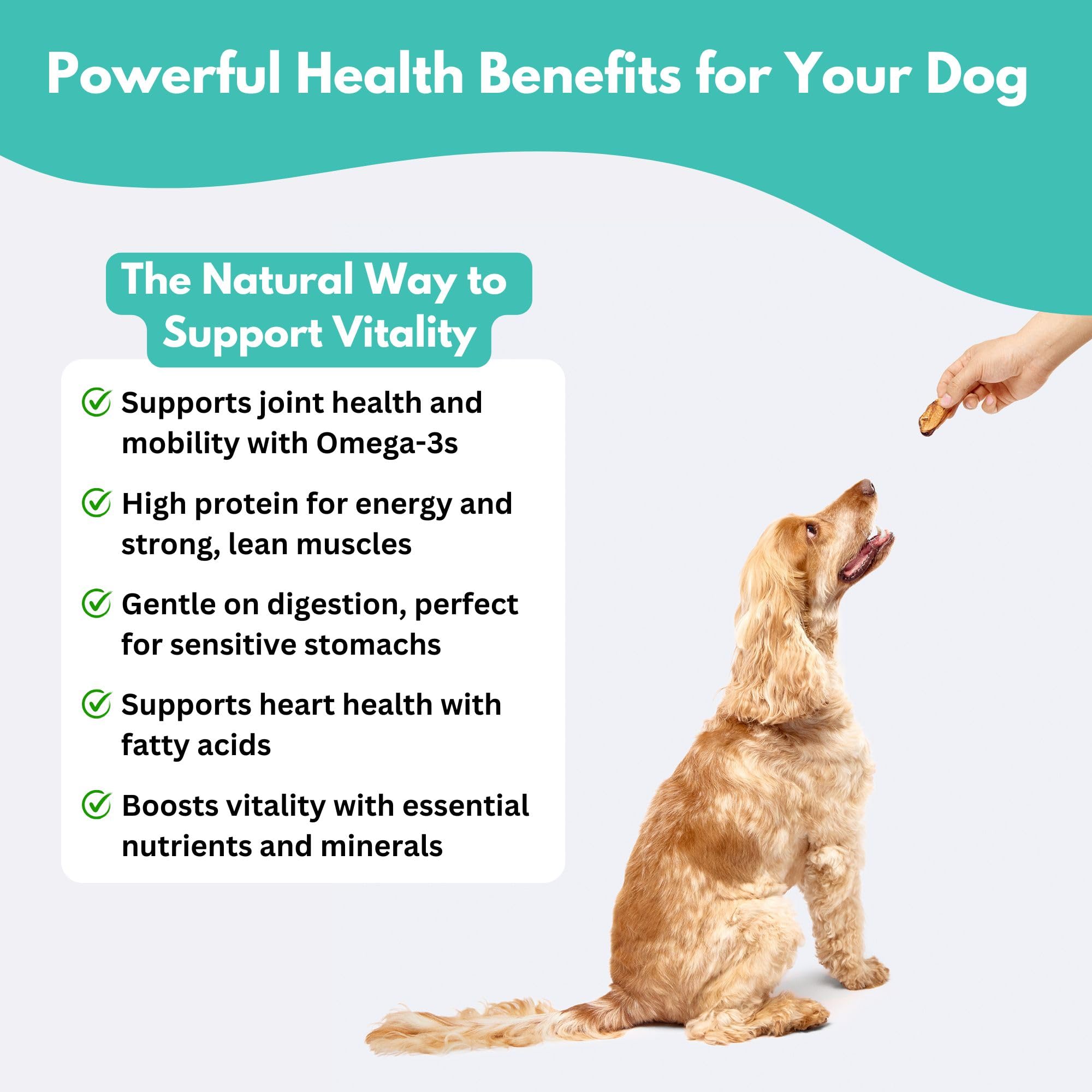 Powerful Health Benefits for Your Dog

The Natural Way to Support Vitality

Supports joint health and mobility with Omega-3s

High protein for energy and strong, lean muscles

Gentle on digestion, perfect for sensitive stomachs

Supports heart health with fatty acids

Boosts vitality with essential nutrients and minerals